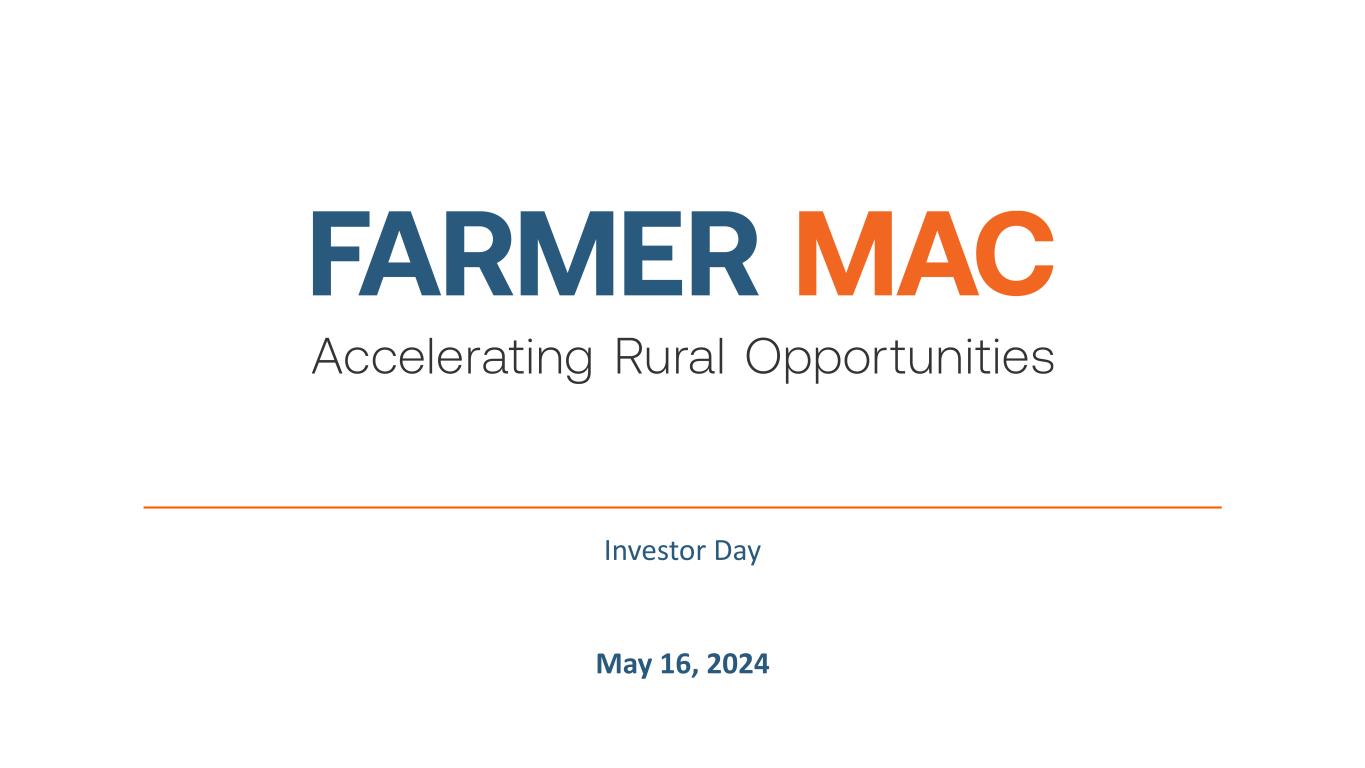 FARMER MAC

Accelerating Rural Opportunities

Investor Day

May 16, 2024